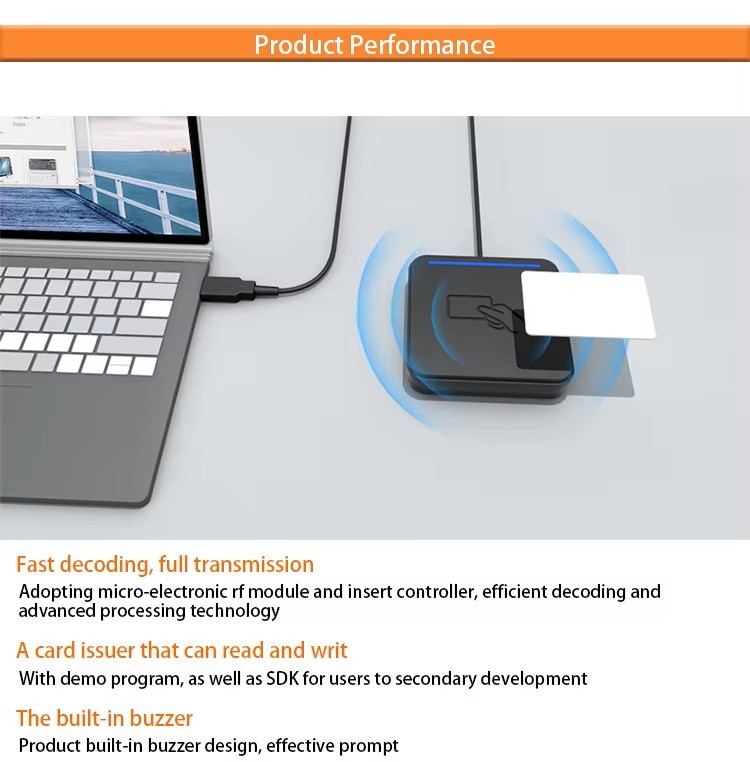 Product Performance

Fast decoding, full transmission

Adopting micro-electronic rf module and insert controller, efficient decoding and advanced processing technology

A card issuer that can read and writ

With demo program, as well as SDK for users to secondary development

The built-in buzzer

Product built-in buzzer design, effective prompt